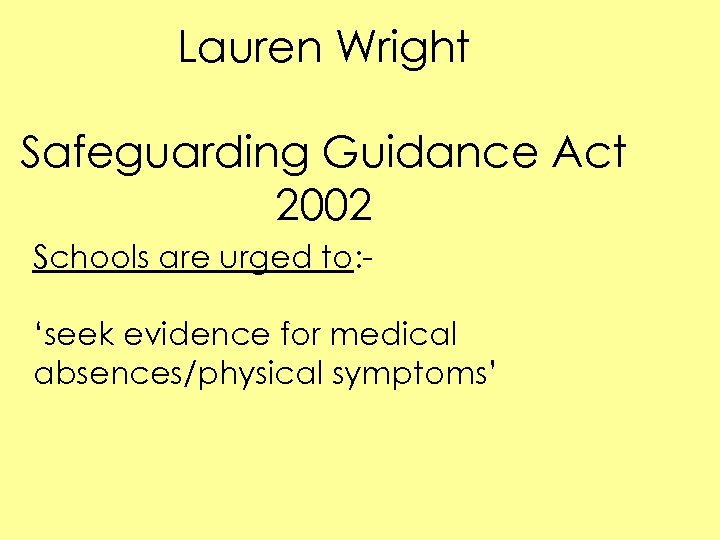 Lauren Wright

Safeguarding Guidance Act 2002

Schools are urged to:-

‘seek evidence for medical absences/physical symptoms’